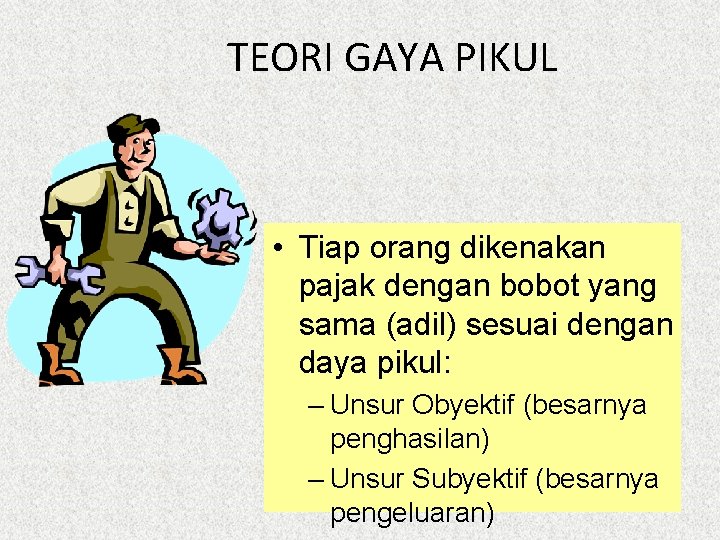 TEORI GAYA PIKUL

• Tiap orang dikenakan pajak dengan bobot yang sama (adil) sesuai dengan daya pikul:
– Unsur Obyektif (besarnya penghasilan)
– Unsur Subyektif (besarnya pengeluaran)